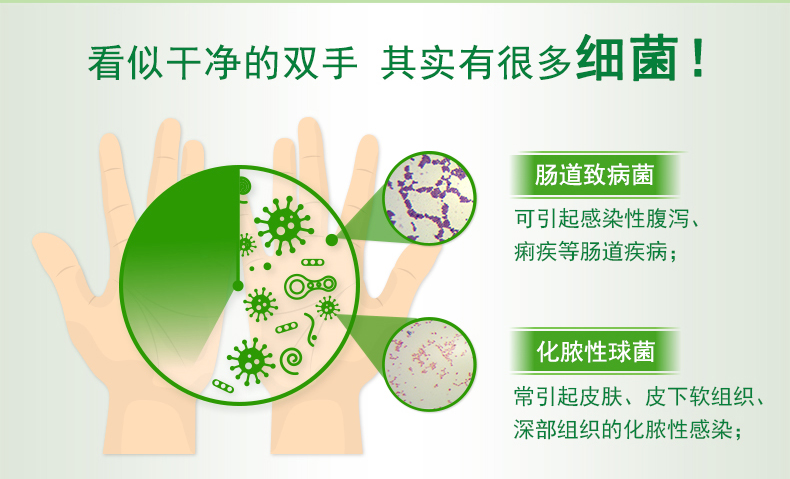 看似干净的双手 其实有很多细菌！

肠道致病菌

可引起感染性腹泻、痢疾等肠道疾病；

化脓性球菌

常引起皮肤、皮下软组织、深部组织的化脓性感染；